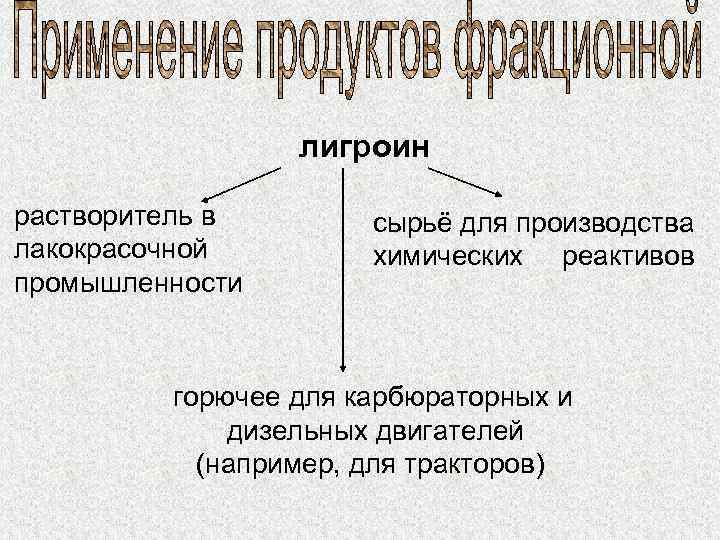 Применение продуктов фракционной

лигроин

растворитель в лакокрасочной промышленности

сырьё для производства химических реактивов

горючее для карбюраторных и дизельных двигателей (например, для тракторов)